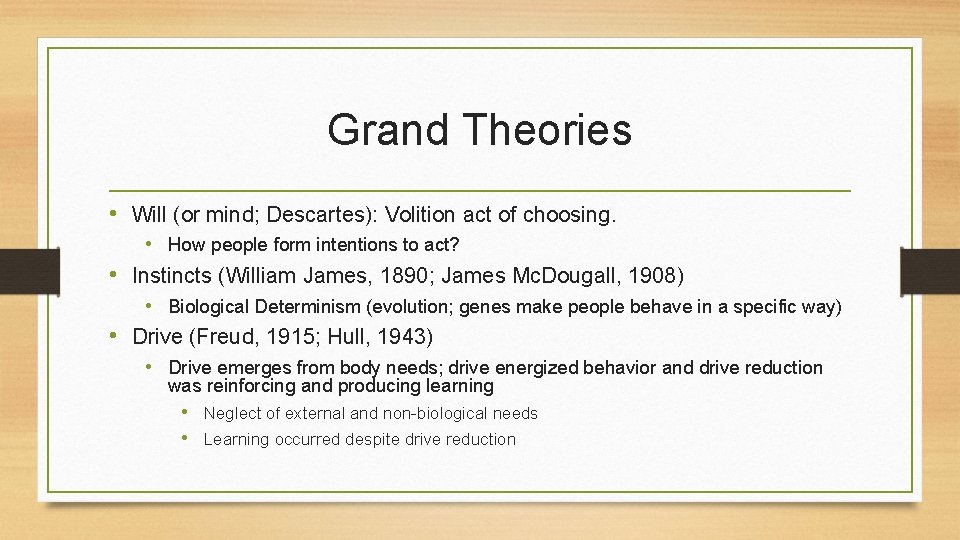 Grand Theories

• Will (or mind; Descartes): Volition act of choosing.
  • How people form intentions to act?
• Instincts (William James, 1890; James McDougall, 1908)
  • Biological Determinism (evolution; genes make people behave in a specific way)
• Drive (Freud, 1915; Hull, 1943)
  • Drive emerges from body needs; drive energized behavior and drive reduction was reinforcing and producing learning
    • Neglect of external and non-biological needs
    • Learning occurred despite drive reduction